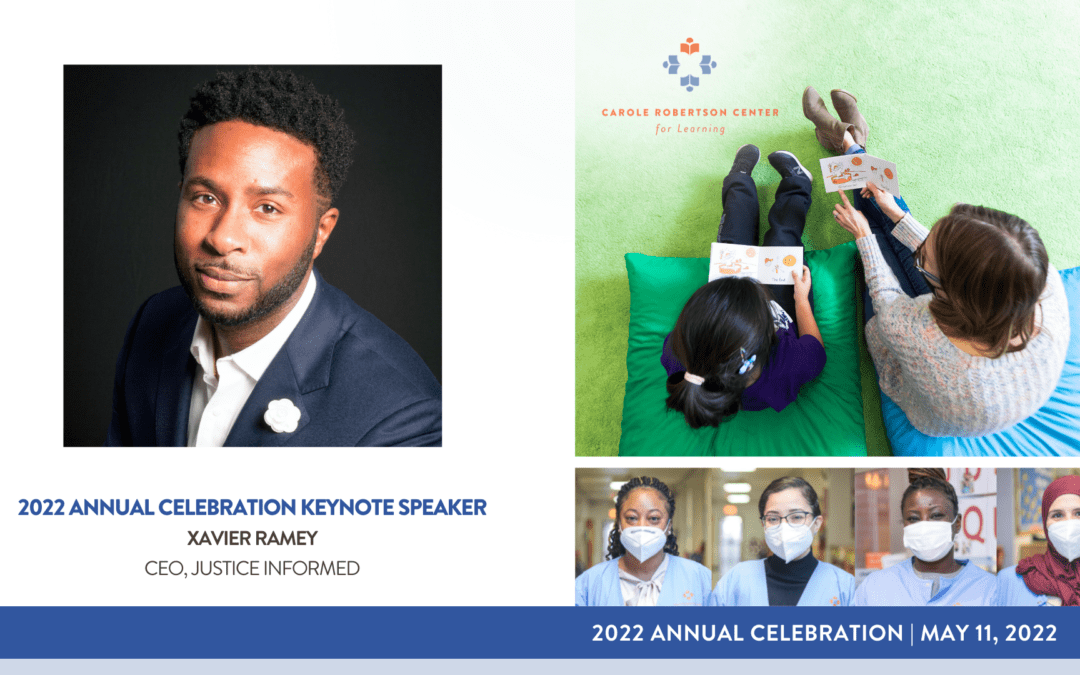 CAROLE ROBERTSON CENTER
for Learning

2022 ANNUAL CELEBRATION KEYNOTE SPEAKER
XAVIER RAMEY
CEO, JUSTICE INFORMED

2022 ANNUAL CELEBRATION | MAY 11, 2022